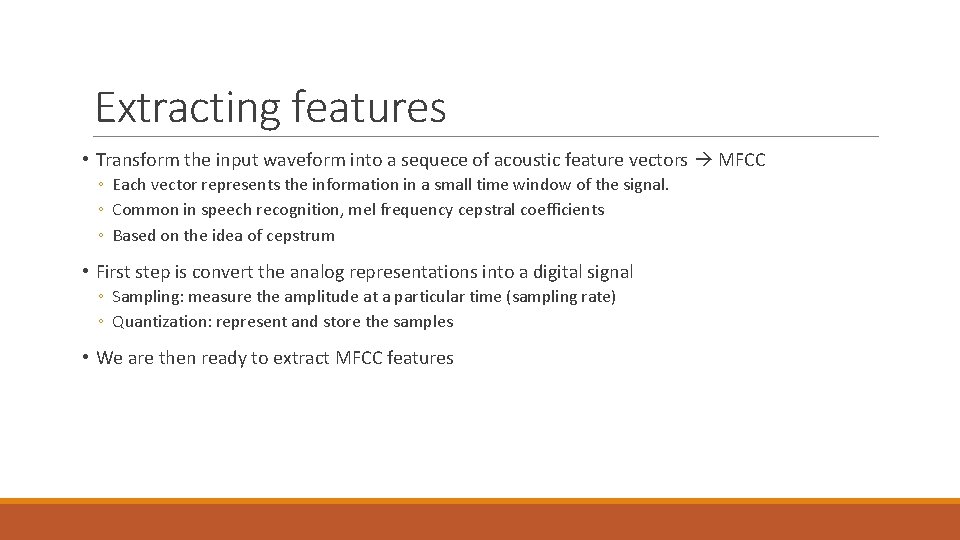 Extracting features

• Transform the input waveform into a sequece of acoustic feature vectors → MFCC
◦ Each vector represents the information in a small time window of the signal.
◦ Common in speech recognition, mel frequency cepstral coefficients
◦ Based on the idea of cepstrum

• First step is convert the analog representations into a digital signal
◦ Sampling: measure the amplitude at a particular time (sampling rate)
◦ Quantization: represent and store the samples

• We are then ready to extract MFCC features